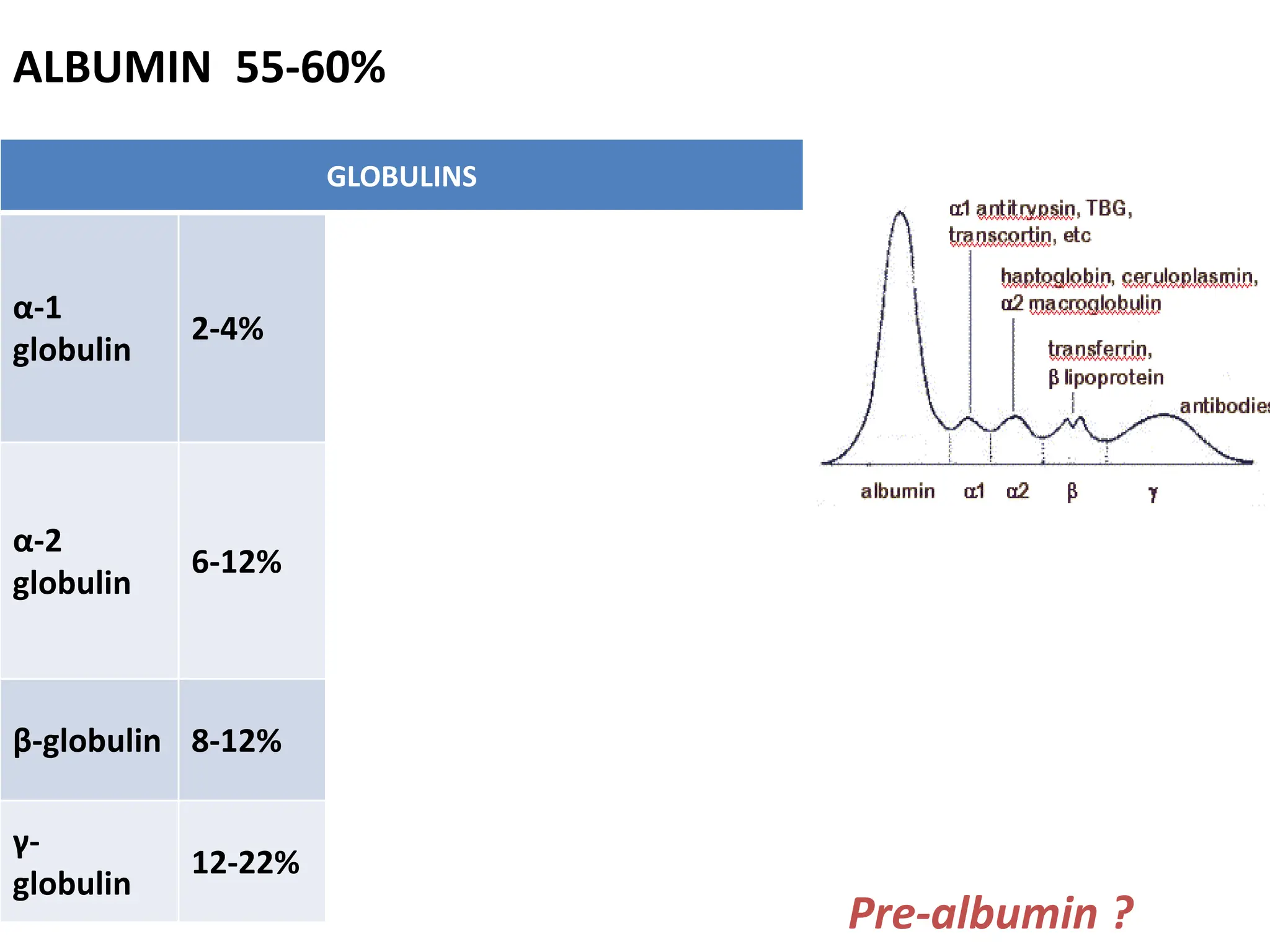 ALBUMIN 55-60%

| GLOBULINS | |
|---|---|
| α-1 globulin | 2-4% |
| α-2 globulin | 6-12% |
| β-globulin | 8-12% |
| γ-globulin | 12-22% |

α1 antitrypsin, TBG, transcortin, etc

haptoglobin, ceruloplasmin, α2 macroglobulin

transferrin, β lipoprotein

antibodies

albumin α1 α2 β γ

Pre-albumin ?